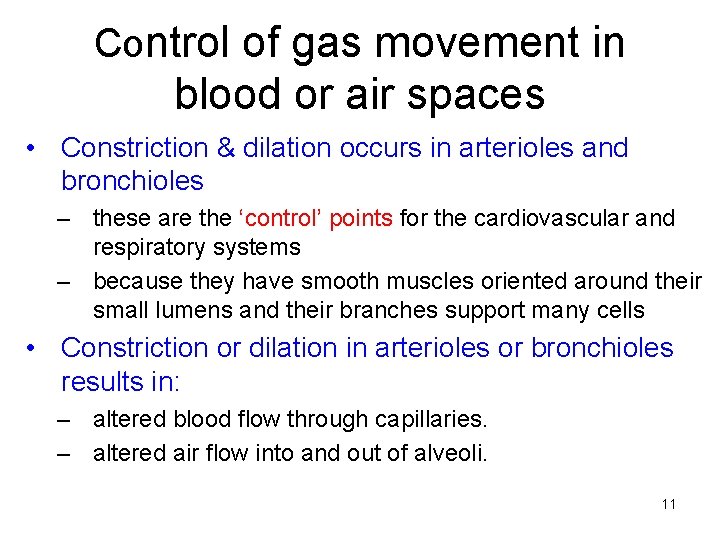 Control of gas movement in blood or air spaces

• Constriction & dilation occurs in arterioles and bronchioles
  – these are the ‘control’ points for the cardiovascular and respiratory systems
  – because they have smooth muscles oriented around their small lumens and their branches support many cells
• Constriction or dilation in arterioles or bronchioles results in:
  – altered blood flow through capillaries.
  – altered air flow into and out of alveoli.

11